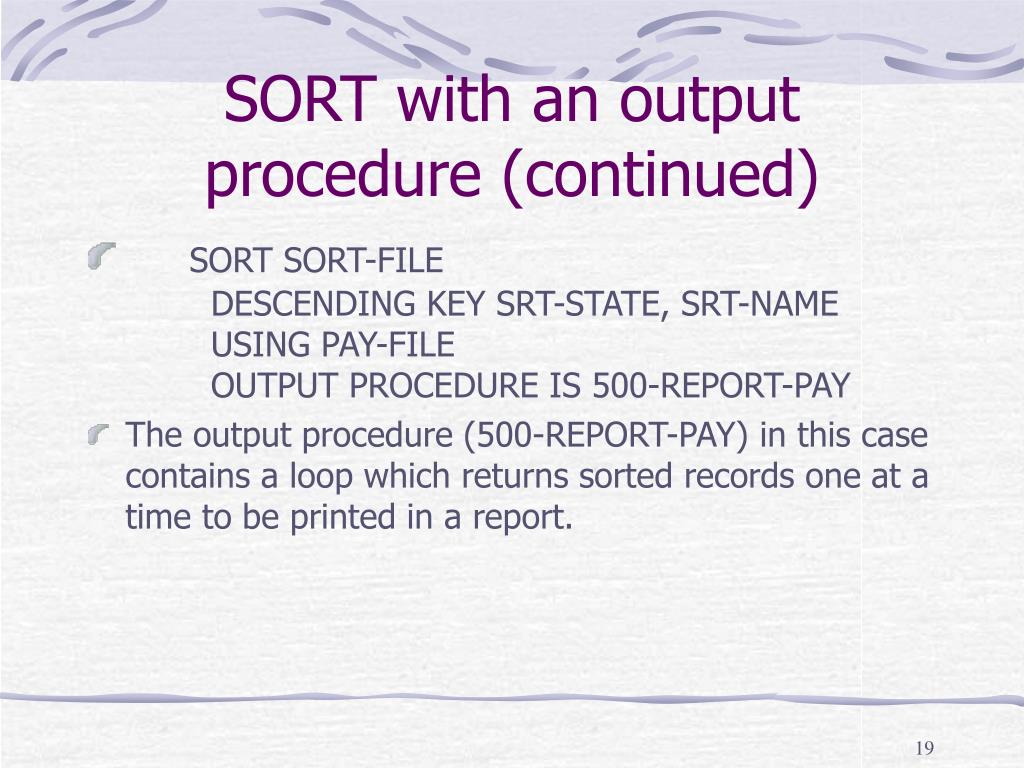 SORT with an output procedure (continued)

SORT SORT-FILE
DESCENDING KEY SRT-STATE, SRT-NAME
USING PAY-FILE
OUTPUT PROCEDURE IS 500-REPORT-PAY

The output procedure (500-REPORT-PAY) in this case contains a loop which returns sorted records one at a time to be printed in a report.

19